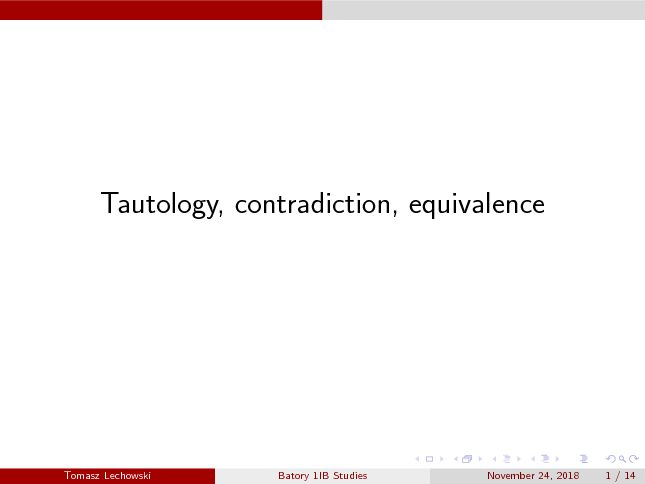 Tautology, contradiction, equivalence

Tomasz Lechowski Batory 1IB Studies November 24, 2018 1 / 14